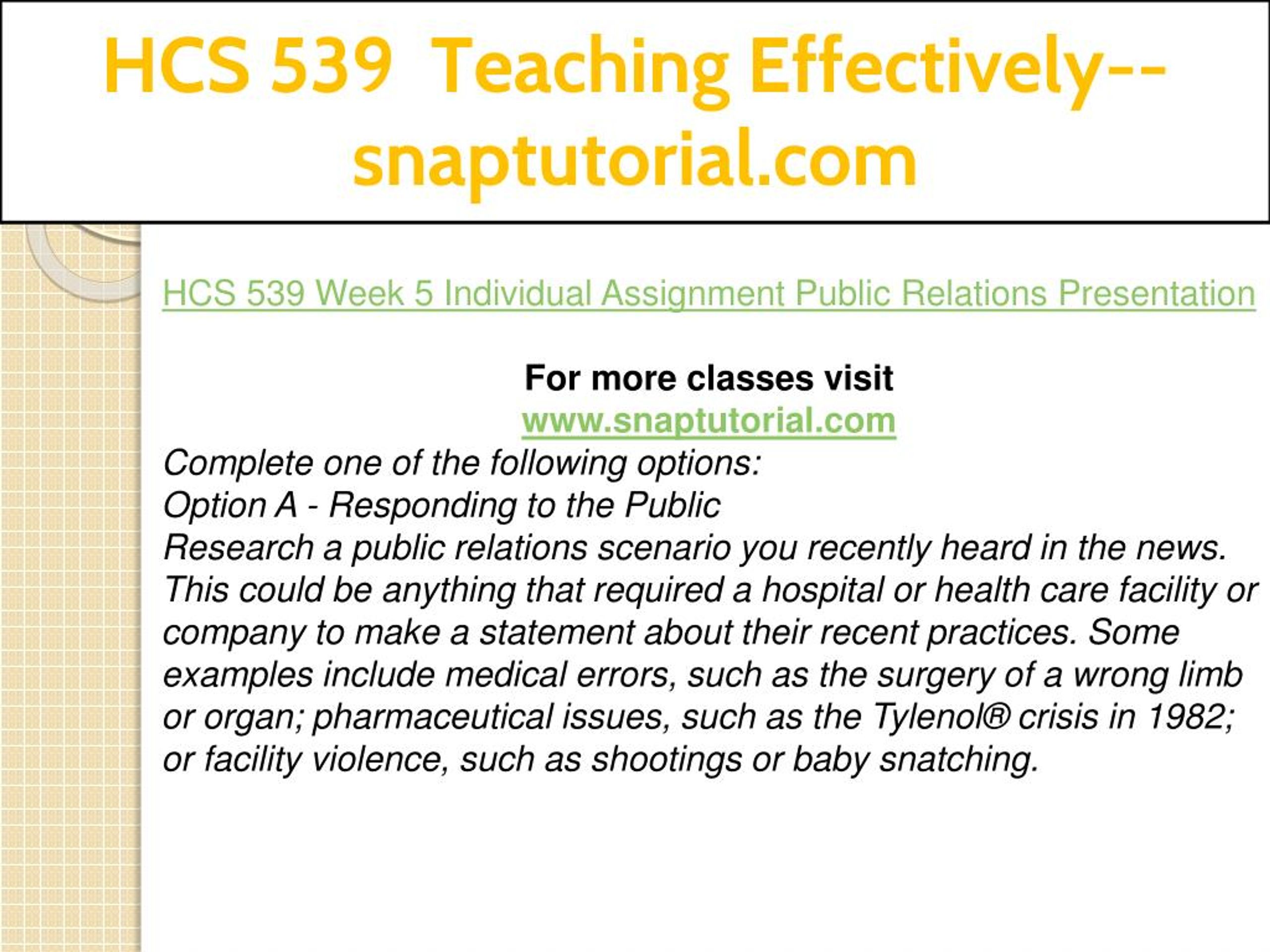 HCS 539 Teaching Effectively--snaptutorial.com

HCS 539 Week 5 Individual Assignment Public Relations Presentation

For more classes visit
www.snaptutorial.com
Complete one of the following options:
Option A - Responding to the Public
Research a public relations scenario you recently heard in the news. This could be anything that required a hospital or health care facility or company to make a statement about their recent practices. Some examples include medical errors, such as the surgery of a wrong limb or organ; pharmaceutical issues, such as the Tylenol® crisis in 1982; or facility violence, such as shootings or baby snatching.